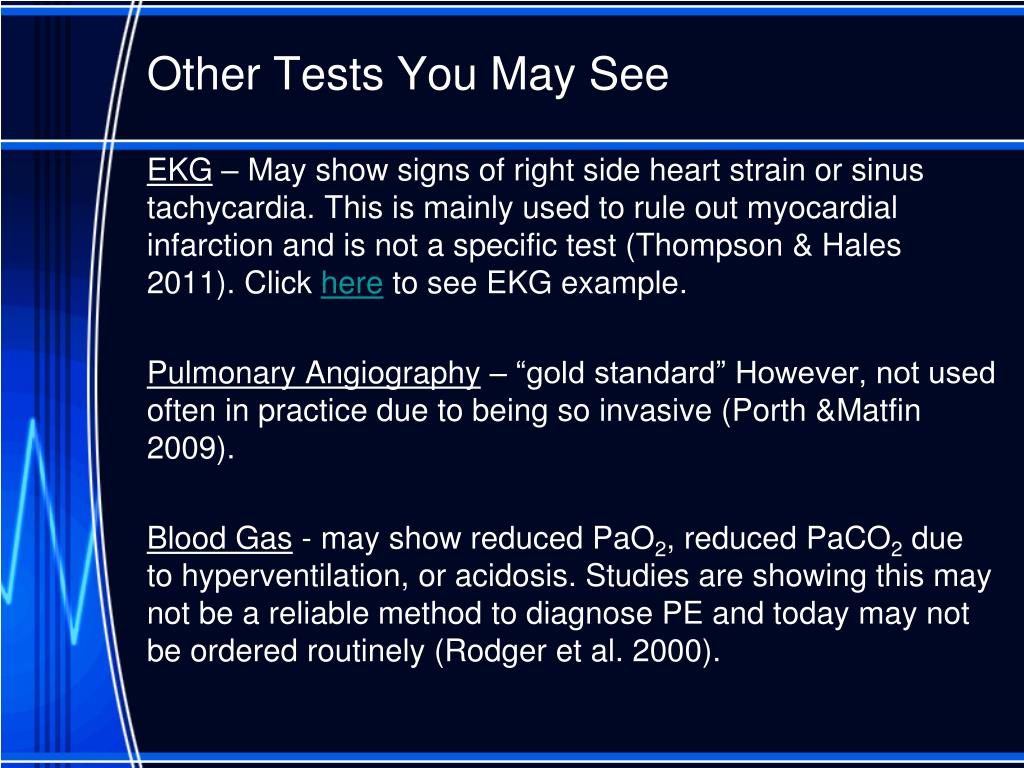 Other Tests You May See

EKG – May show signs of right side heart strain or sinus tachycardia. This is mainly used to rule out myocardial infarction and is not a specific test (Thompson & Hales 2011). Click here to see EKG example.

Pulmonary Angiography – “gold standard” However, not used often in practice due to being so invasive (Porth &Matfin 2009).

Blood Gas - may show reduced $PaO_2$, reduced $PaCO_2$ due to hyperventilation, or acidosis. Studies are showing this may not be a reliable method to diagnose PE and today may not be ordered routinely (Rodger et al. 2000).